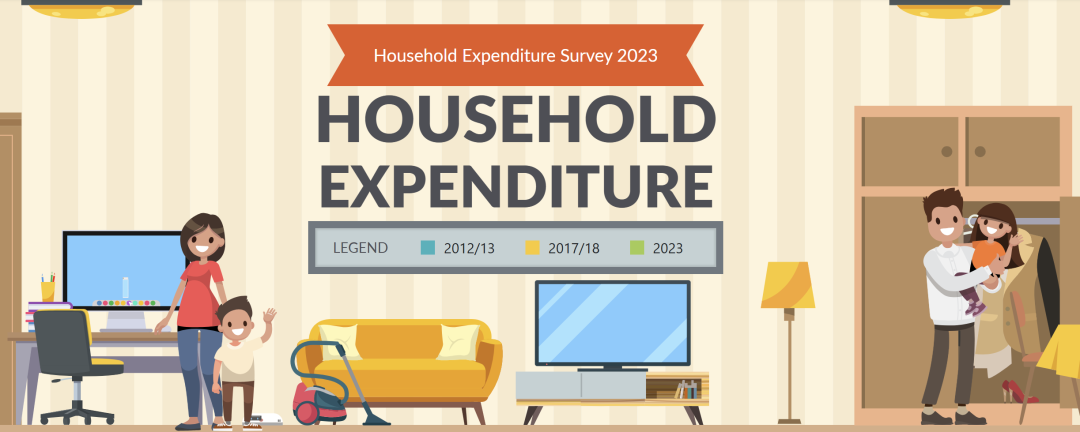 Household Expenditure Survey 2023

HOUSEHOLD EXPENDITURE

LEGEND 2012/13 2017/18 2023